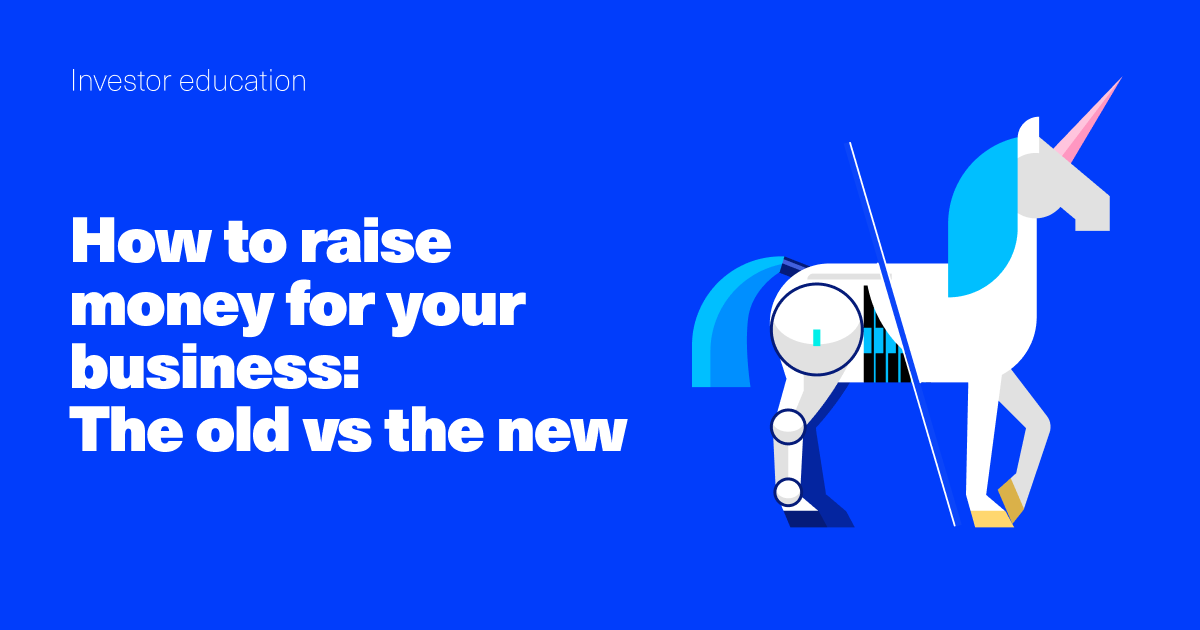 Investor education

How to raise money for your business: The old vs the new